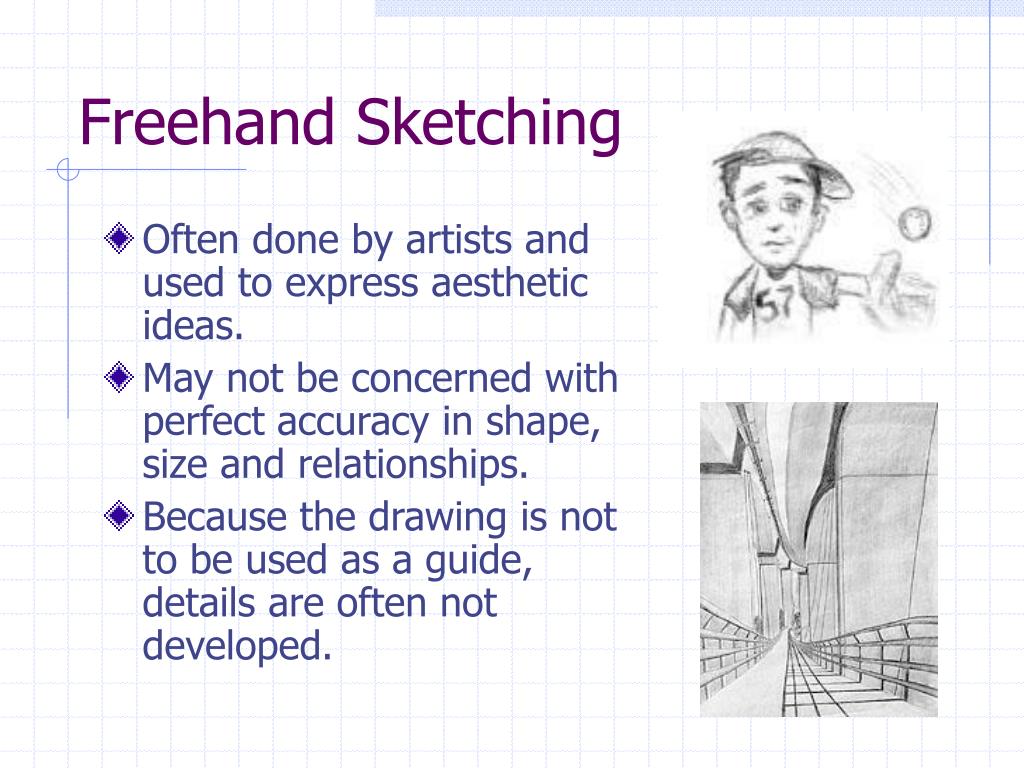 Freehand Sketching

Often done by artists and used to express aesthetic ideas.

May not be concerned with perfect accuracy in shape, size and relationships.

Because the drawing is not to be used as a guide, details are often not developed.

57